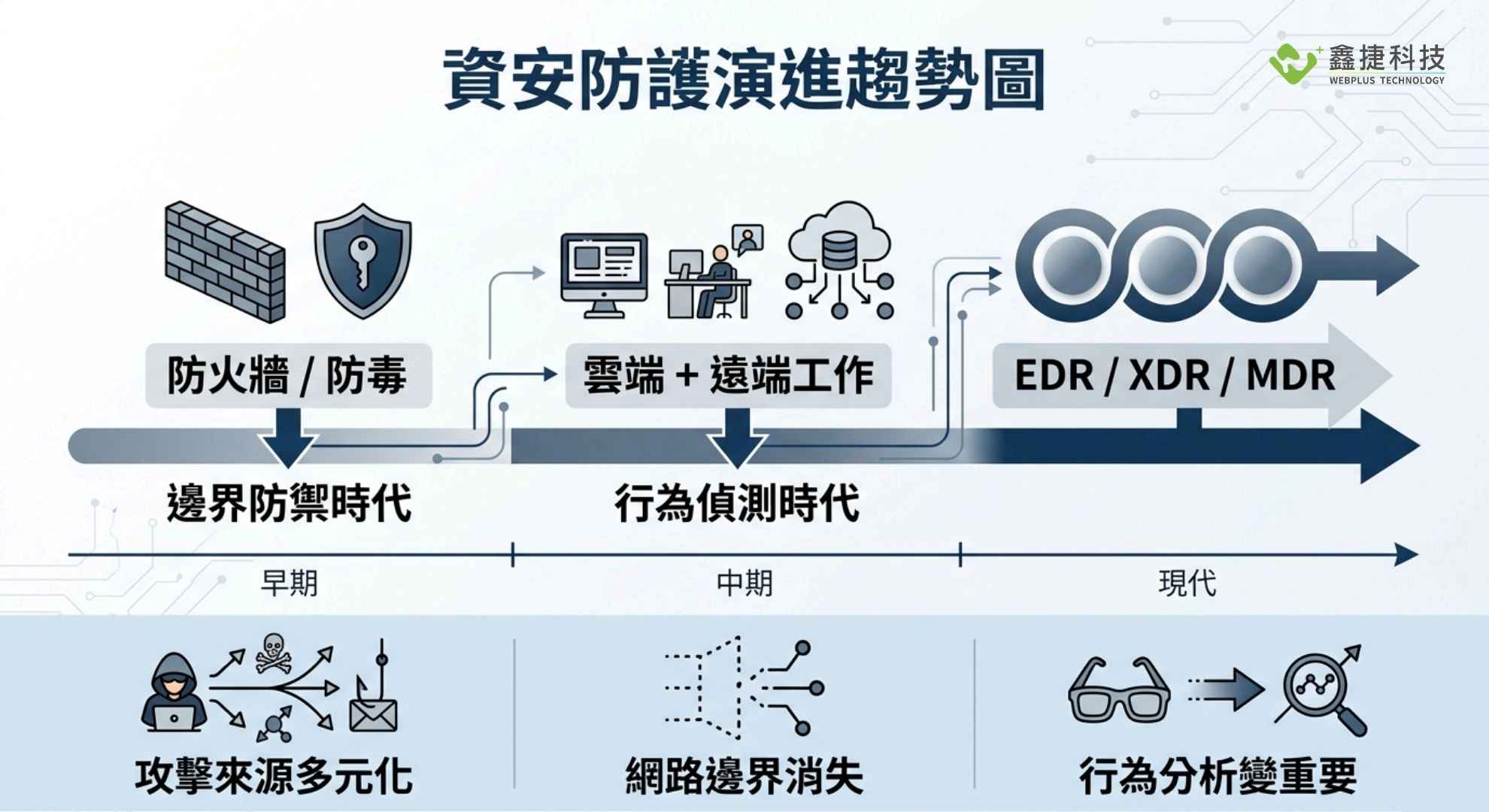 資安防護演進趨勢圖

鑫捷科技
WEBPLUS TECHNOLOGY

防火牆 / 防毒

雲端 + 遠端工作

EDR / XDR / MDR

邊界防禦時代

行為偵測時代

早期

中期

現代

攻擊來源多元化

網路邊界消失

行為分析變重要